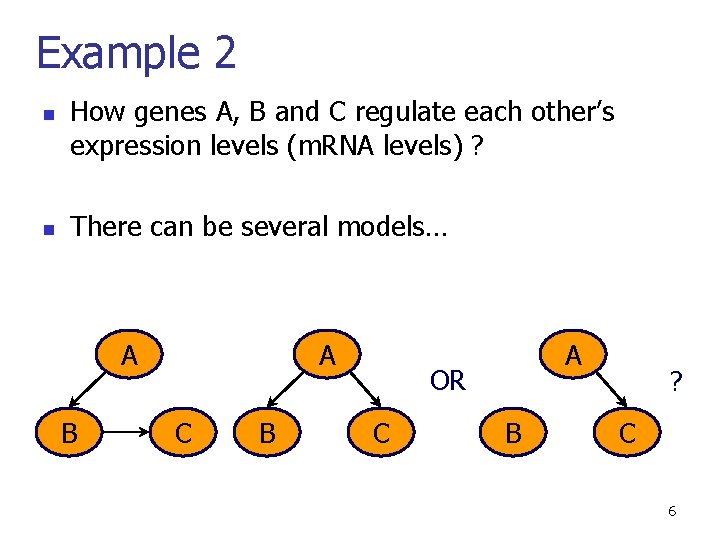 Example 2

How genes A, B and C regulate each other's expression levels (mRNA levels) ?

There can be several models...

A

B

C

A

B

C

OR

A

B

C

?

6